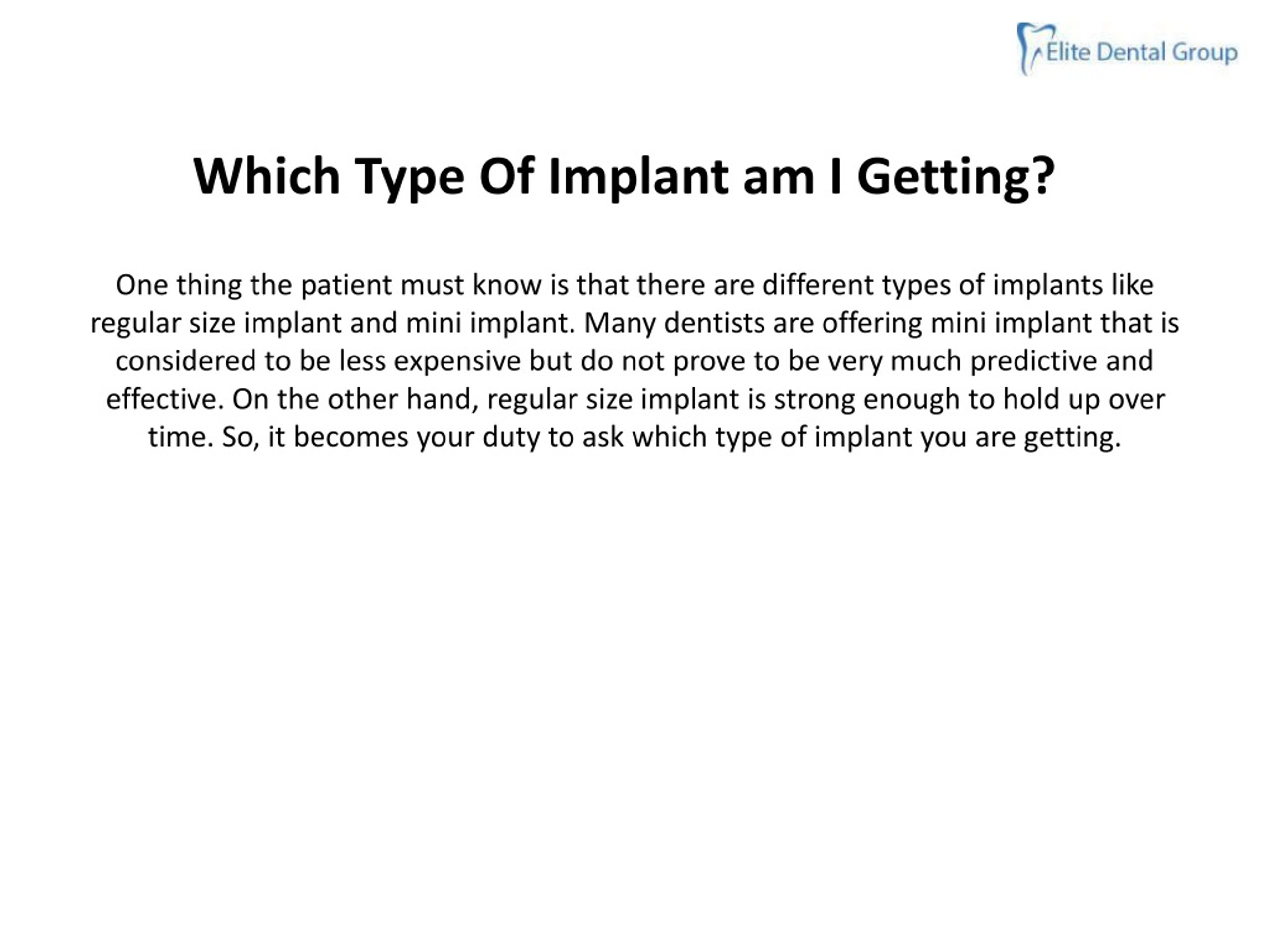 Elite Dental Group

Which Type Of Implant am I Getting?

One thing the patient must know is that there are different types of implants like regular size implant and mini implant. Many dentists are offering mini implant that is considered to be less expensive but do not prove to be very much predictive and effective. On the other hand, regular size implant is strong enough to hold up over time. So, it becomes your duty to ask which type of implant you are getting.